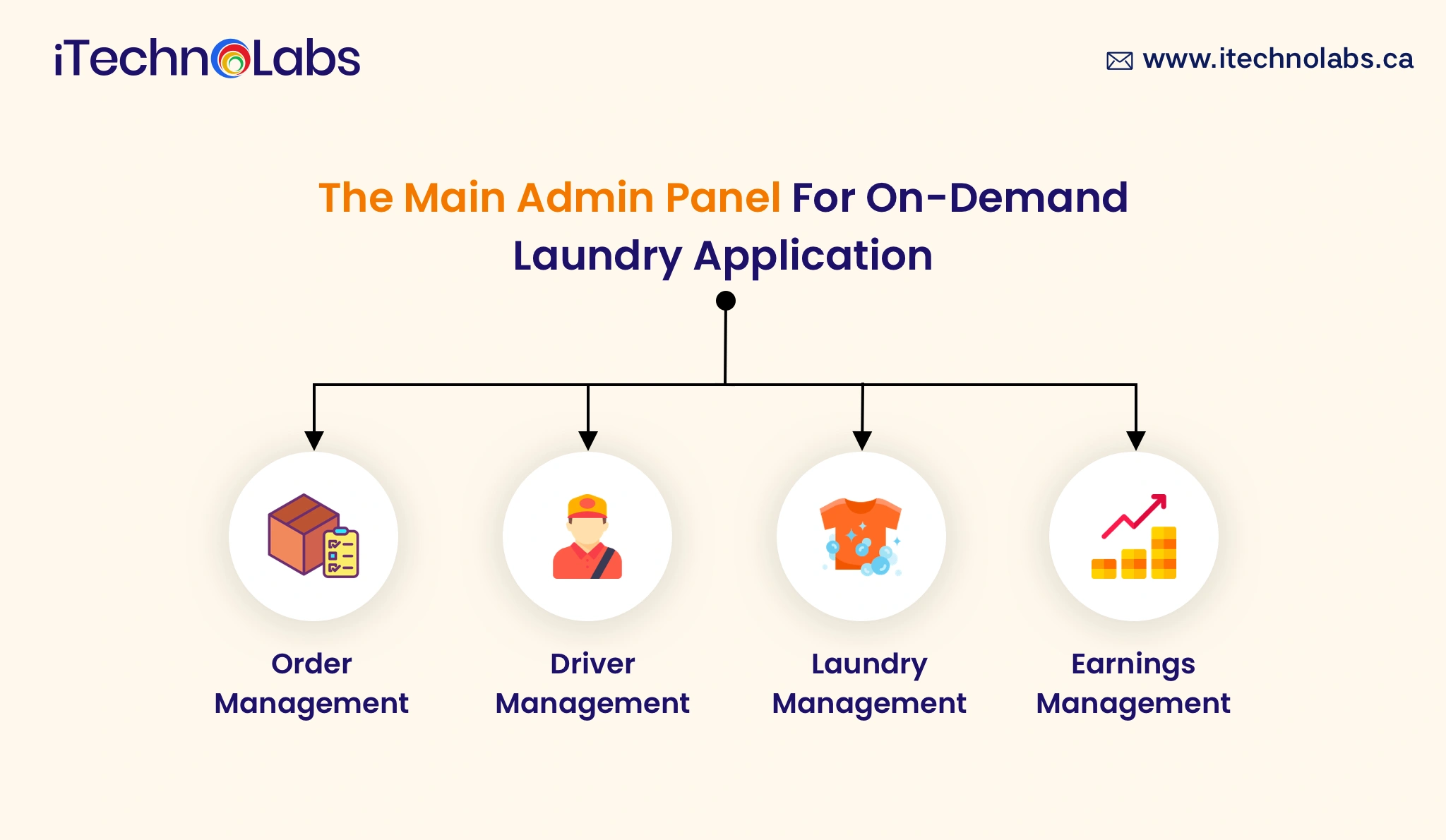 iTechnoLabs

www.itechnolabs.ca

The Main Admin Panel For On-Demand Laundry Application

Order Management

Driver Management

Laundry Management

Earnings Management